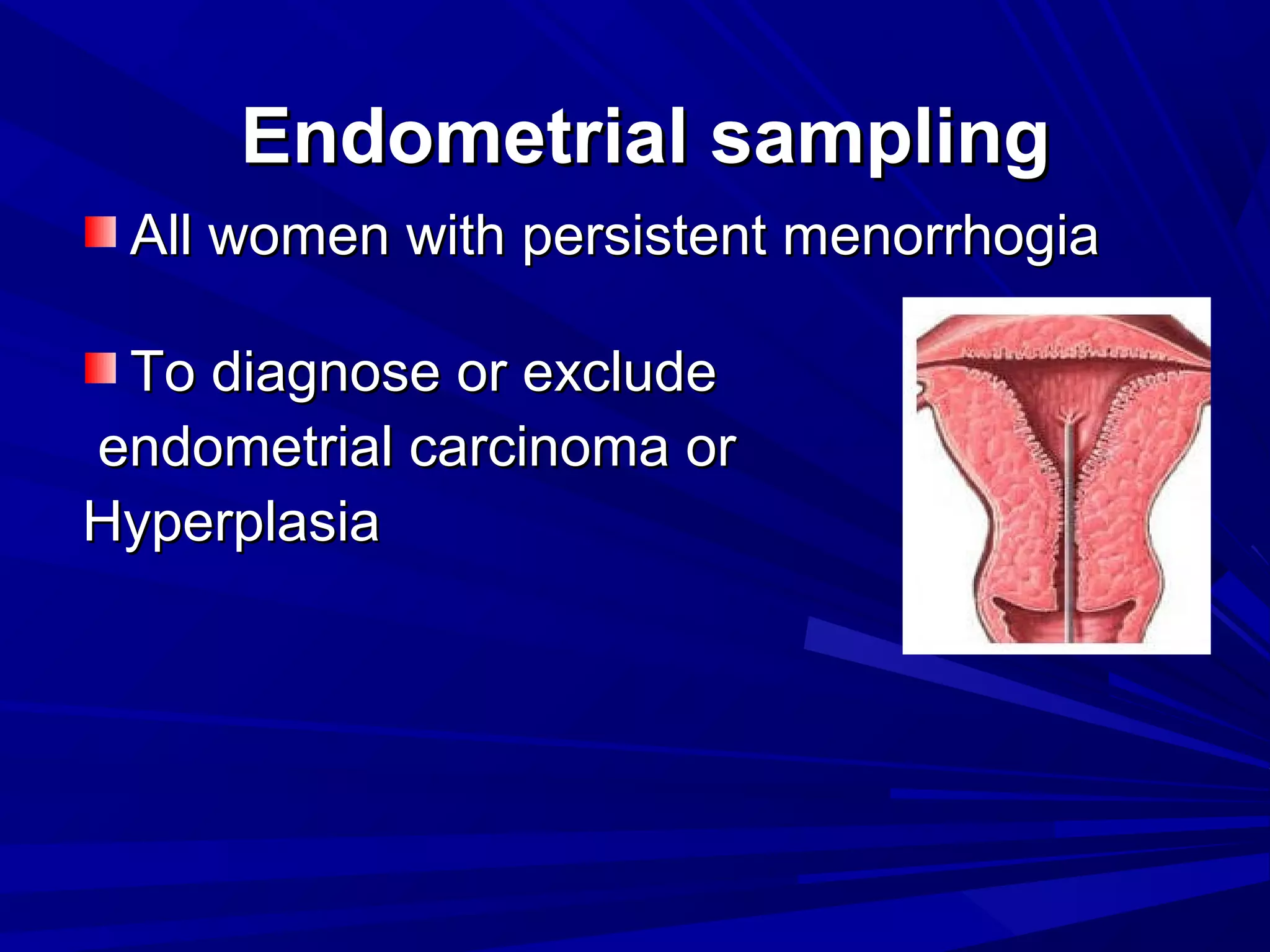 Endometrial sampling

All women with persistent menorrhogia

To diagnose or exclude endometrial carcinoma or Hyperplasia